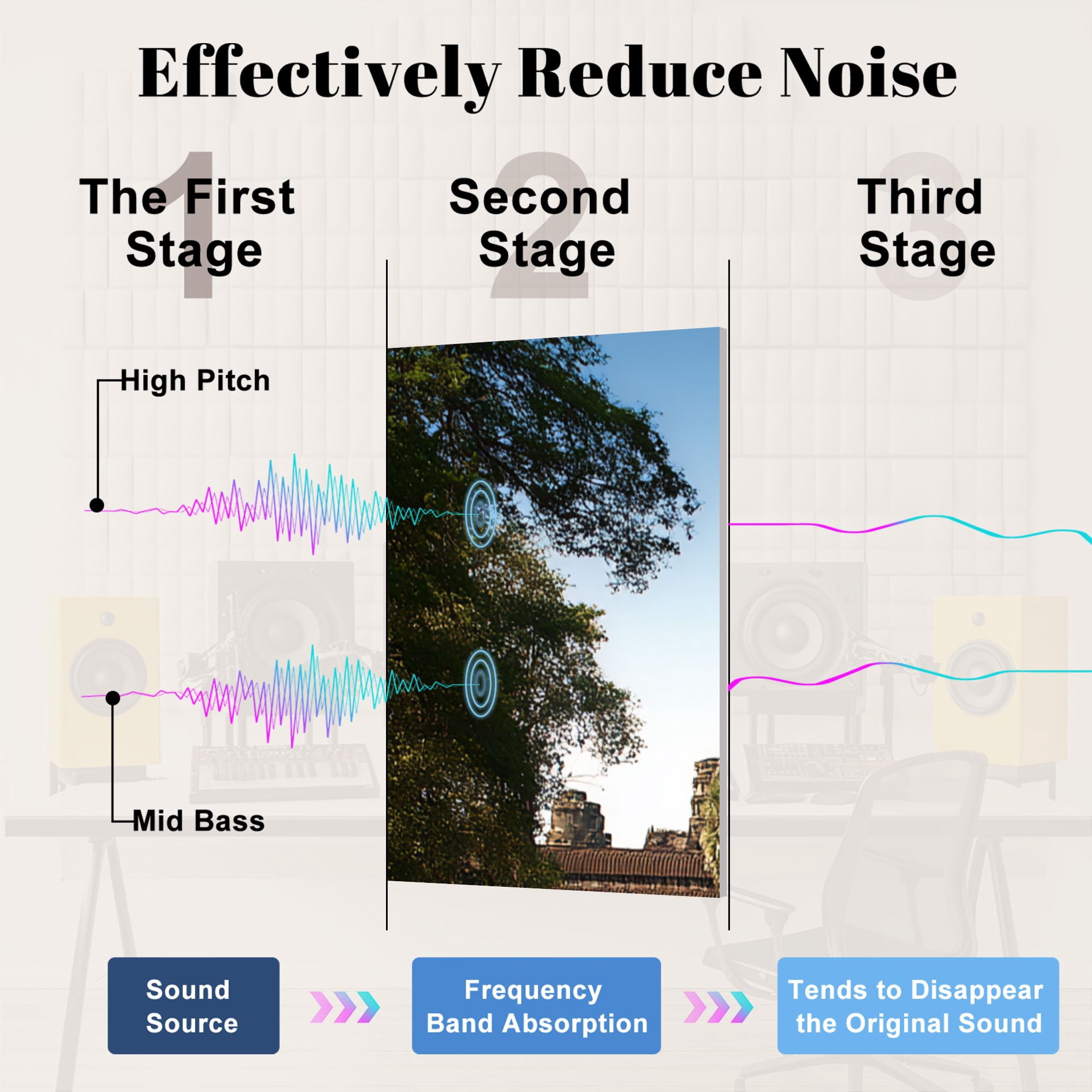 Effectively Reduce Noise

1
The First Stage

2
Second Stage

3
Third Stage

High Pitch

Mid Bass

Sound Source

Frequency Band Absorption

Tends to Disappear the Original Sound